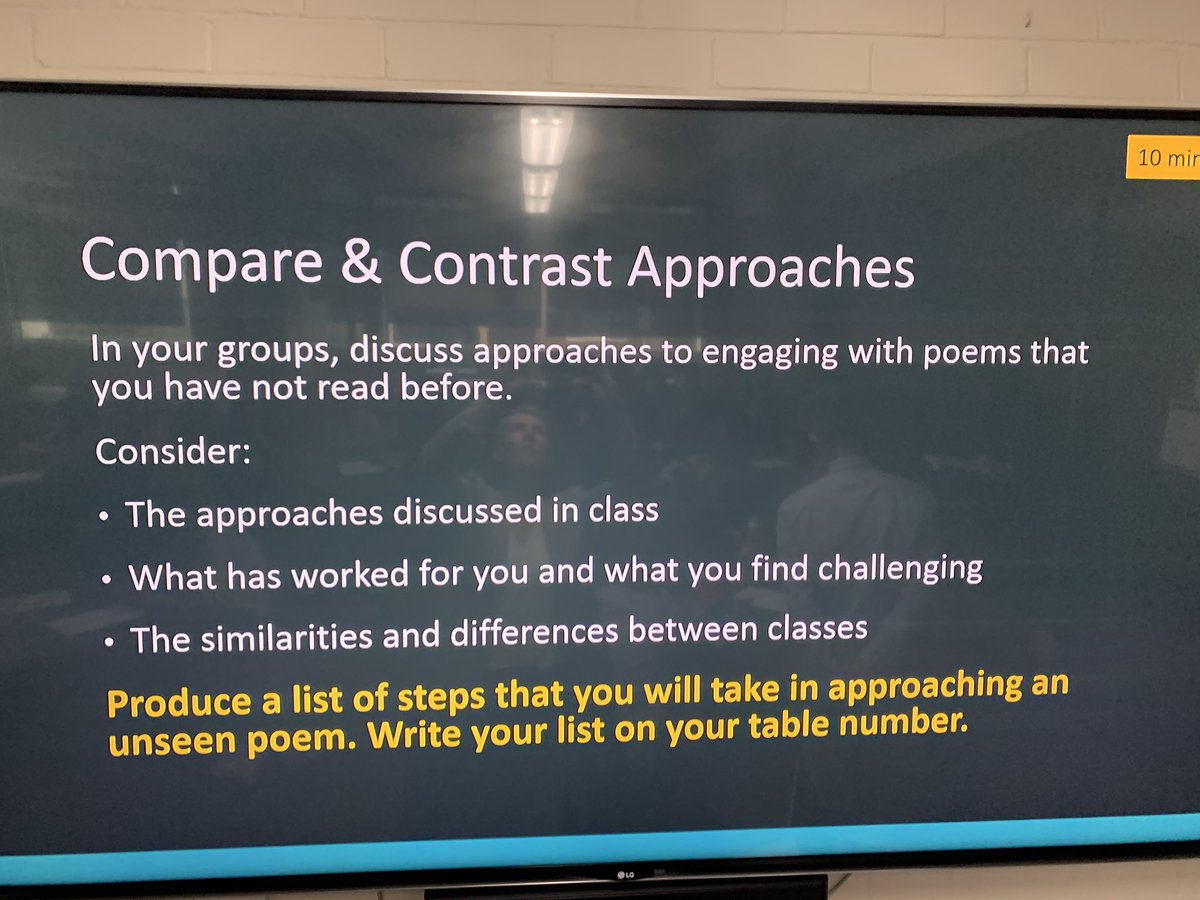 10 min

Compare & Contrast Approaches

In your groups, discuss approaches to engaging with poems that you have not read before.

Consider:

• The approaches discussed in class
• What has worked for you and what you find challenging
• The similarities and differences between classes

Produce a list of steps that you will take in approaching an unseen poem. Write your list on your table number.

LG